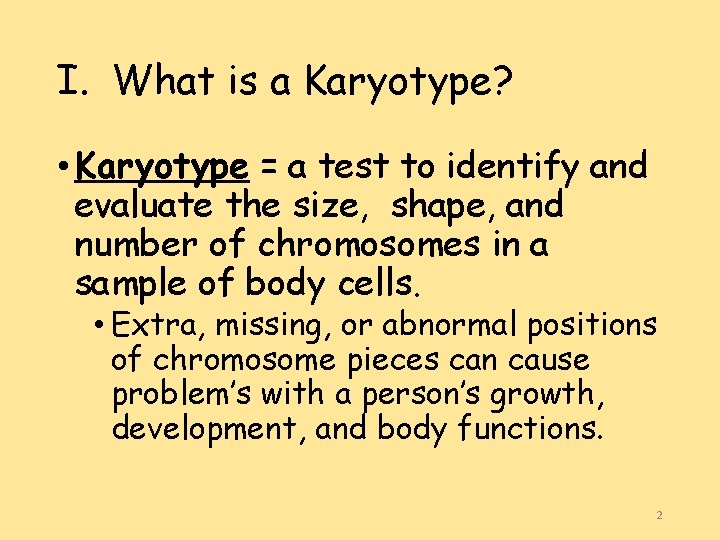 I. What is a Karyotype?

• Karyotype = a test to identify and evaluate the size, shape, and number of chromosomes in a sample of body cells.

• Extra, missing, or abnormal positions of chromosome pieces can cause problem's with a person's growth, development, and body functions.

2